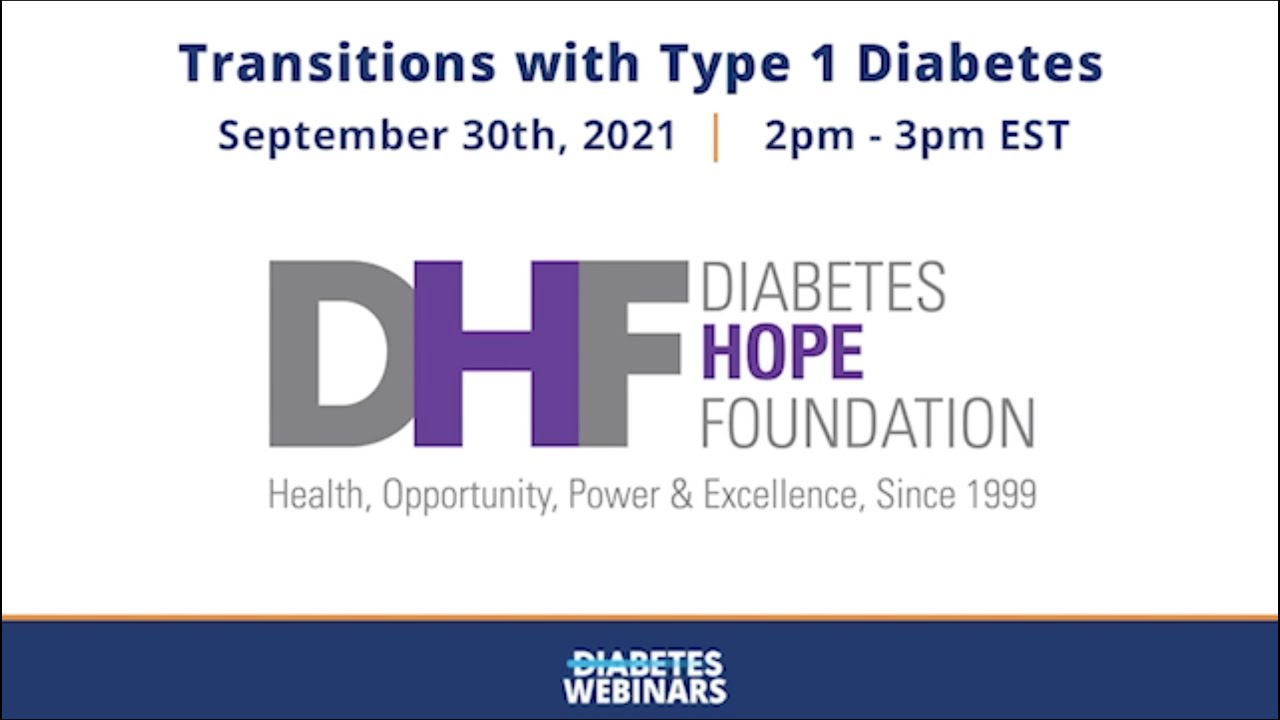 Transitions with Type 1 Diabetes

September 30th, 2021 | 2pm - 3pm EST

DHF DIABETES HOPE FOUNDATION

Health, Opportunity, Power & Excellence, Since 1999

DIABETES WEBINARS